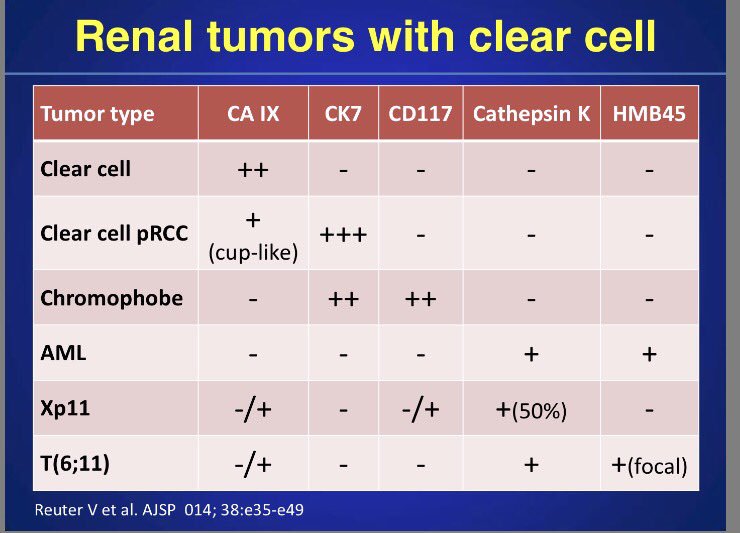 Renal tumors with clear cell

| Tumor type | CA IX | CK7 | CD117 | Cathepsin K | HMB45 |
|---|---|---|---|---|---|
| Clear cell | ++ | - | - | - | - |
| Clear cell pRCC | + (cup-like) | +++ | - | - | - |
| Chromophobe | - | ++ | ++ | - | - |
| AML | - | - | - | + | + |
| Xp11 | -/+ | - | -/+ | +(50%) | - |
| T(6;11) | -/+ | - | - | + | +(focal) |

Reuter V et al. AJSP 014; 38:e35-e49